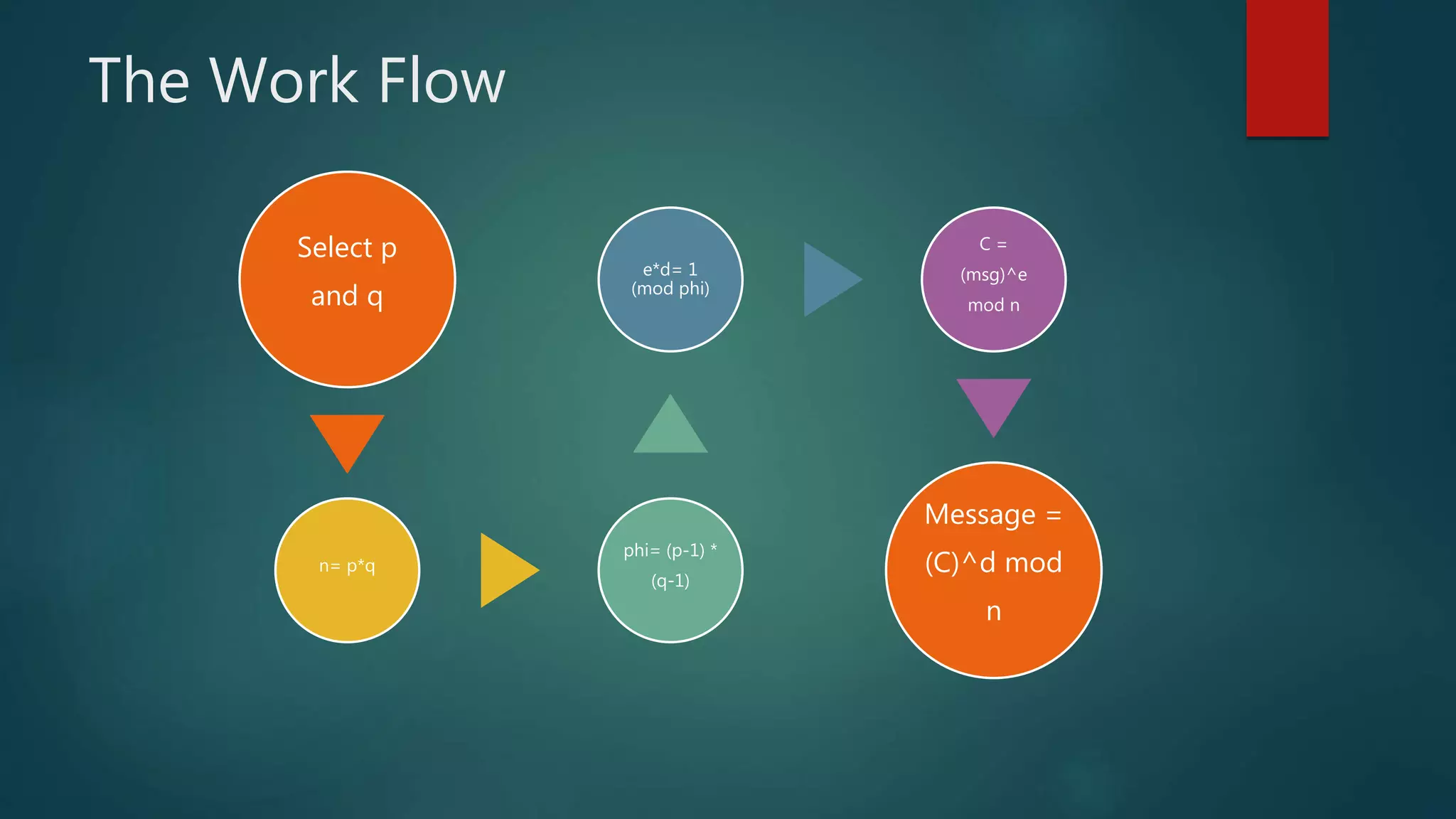 The Work Flow

Select p and q

n= p*q

phi= (p-1) * (q-1)

e*d= 1 (mod phi)

C = (msg)^e mod n

Message = (C)^d mod n